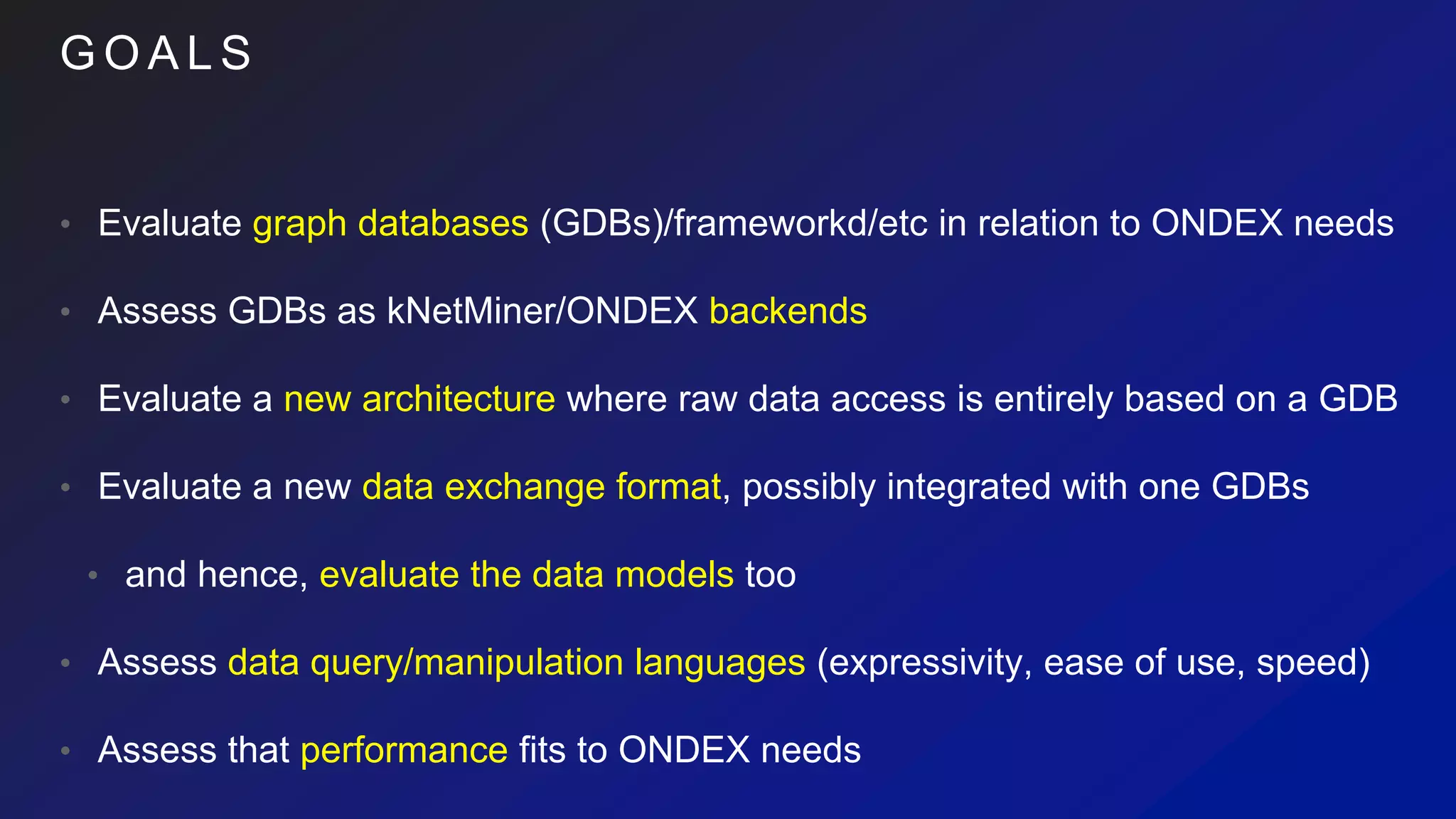 GOALS

• Evaluate graph databases (GDBs)/frameworkd/etc in relation to ONDEX needs

• Assess GDBs as kNetMiner/ONDEX backends

• Evaluate a new architecture where raw data access is entirely based on a GDB

• Evaluate a new data exchange format, possibly integrated with one GDBs

• and hence, evaluate the data models too

• Assess data query/manipulation languages (expressivity, ease of use, speed)

• Assess that performance fits to ONDEX needs